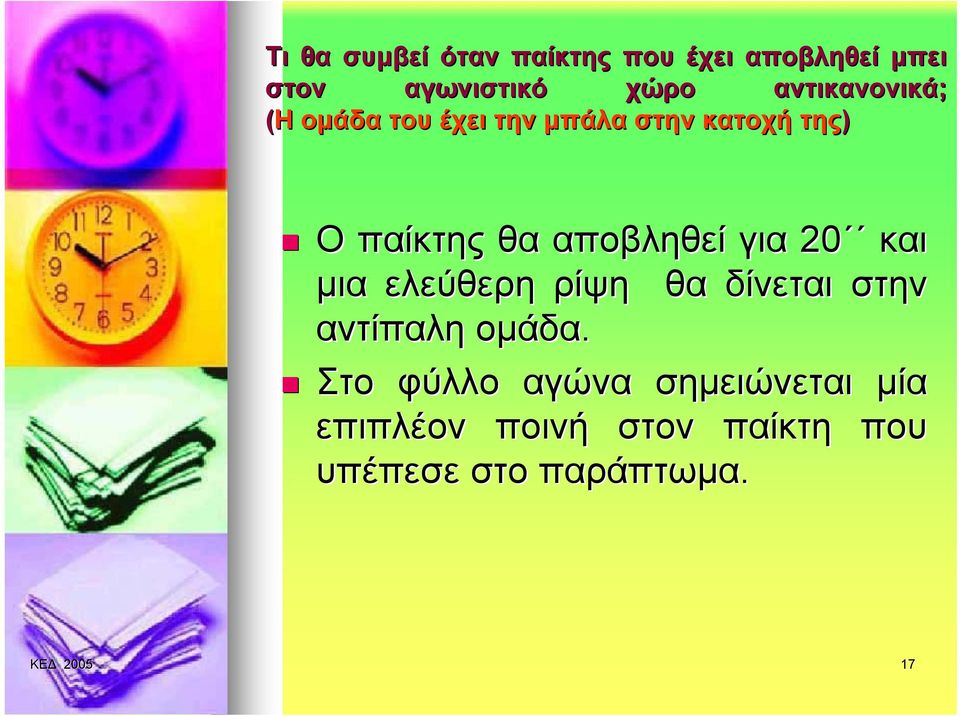 Τι θα συμβεί όταν παίκτης που έχει αποβληθεί μπει στον αγωνιστικό χώρο αντικανονικά; (Η ομάδα του έχει την μπάλα στην κατοχή της)

Ο παίκτης θα αποβληθεί για 20΄΄ και μια ελεύθερη ρίψη θα δίνεται στην αντίπαλη ομάδα.

Στο φύλλο αγώνα σημειώνεται μία επιπλέον ποινή στον παίκτη που υπέπεσε στο παράπτωμα.

ΚΕΔ 2005

17